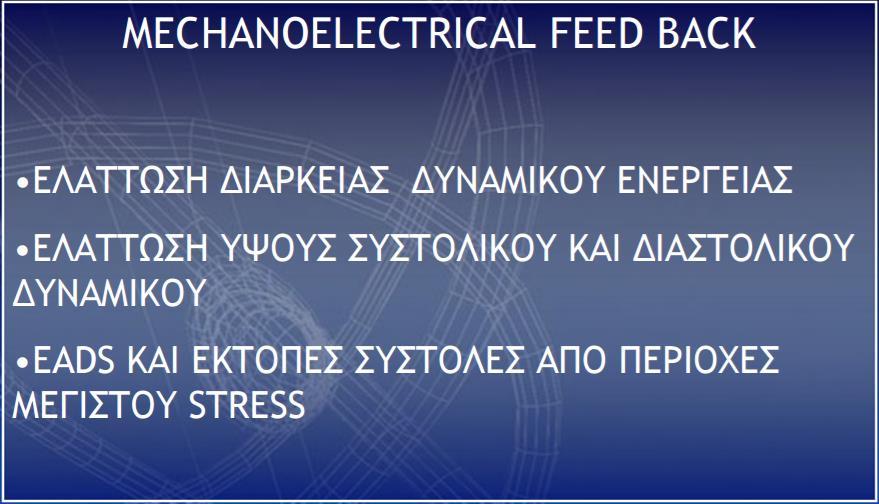 MECHANOELECTRICAL FEED BACK

•ΕΛΑΤΤΩΣΗ ΔΙΑΡΚΕΙΑΣ ΔΥΝΑΜΙΚΟΥ ΕΝΕΡΓΕΙΑΣ

•ΕΛΑΤΤΩΣΗ ΥΨΟΥΣ ΣΥΣΤΟΛΙΚΟΥ ΚΑΙ ΔΙΑΣΤΟΛΙΚΟΥ ΔΥΝΑΜΙΚΟΥ

•EADS ΚΑΙ ΕΚΤΟΠΕΣ ΣΥΣΤΟΛΕΣ ΑΠΟ ΠΕΡΙΟΧΕΣ ΜΕΓΙΣΤΟΥ STRESS